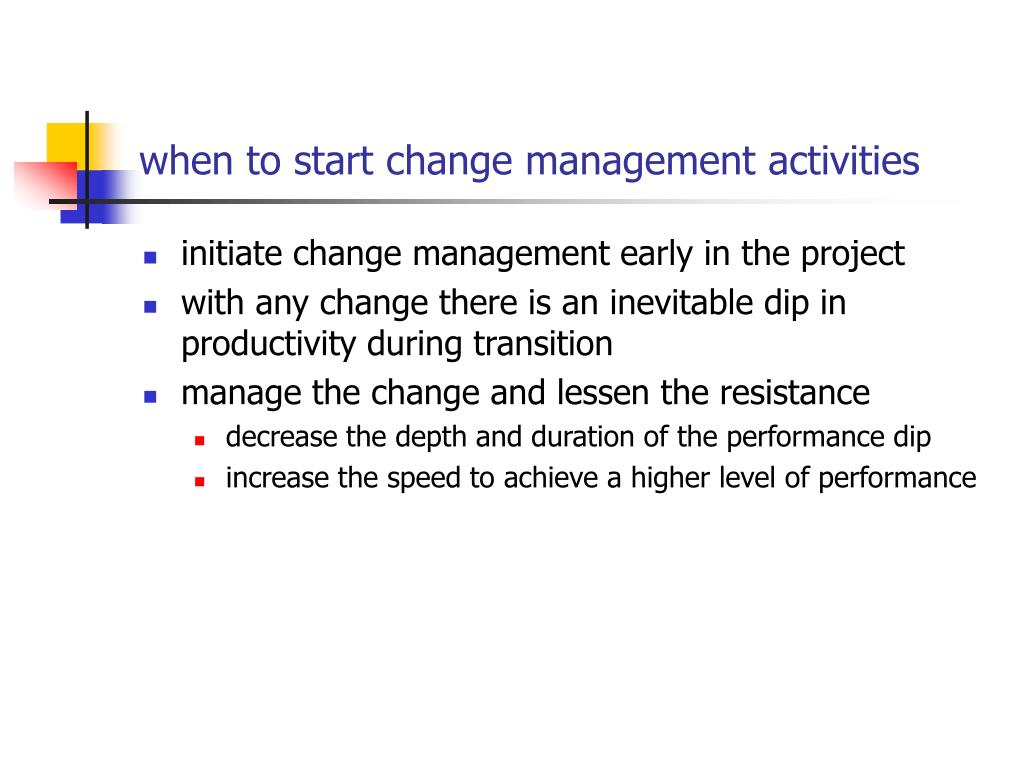 when to start change management activities

- initiate change management early in the project
- with any change there is an inevitable dip in productivity during transition
- manage the change and lessen the resistance
  - decrease the depth and duration of the performance dip
  - increase the speed to achieve a higher level of performance